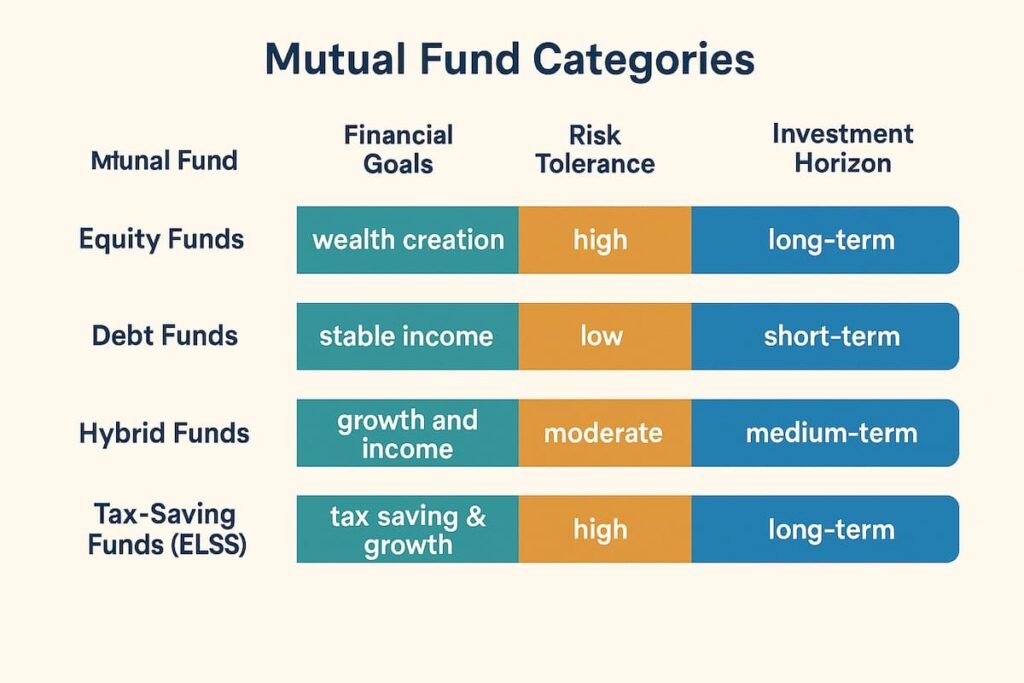 Mutual Fund Categories

| Mtunal Fund | Financial Goals | Risk Tolerance | Investment Horizon |
|---|---|---|---|
| Equity Funds | wealth creation | high | long-term |
| Debt Funds | stable income | low | short-term |
| Hybrid Funds | growth and income | moderate | medium-term |
| Tax-Saving Funds (ELSS) | tax saving & growth | high | long-term |